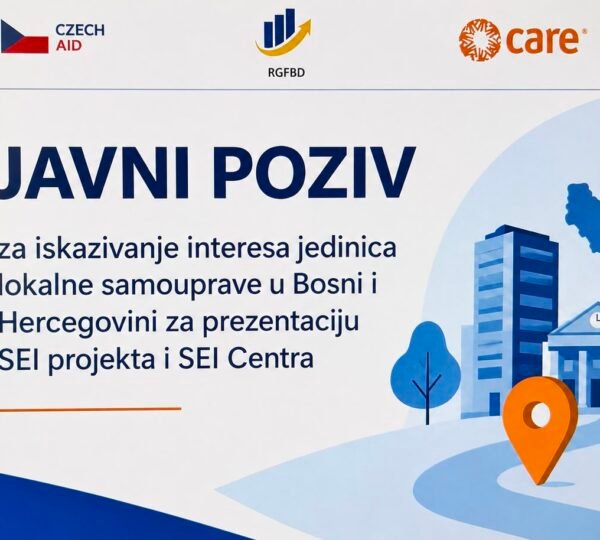 CZECH AID

RGFBD

care

JAVNI POZIV

za iskazivanje interesa jedinica lokalne samouprave u Bosni i Hercegovini za prezentaciju SEI projekta i SEI Centra